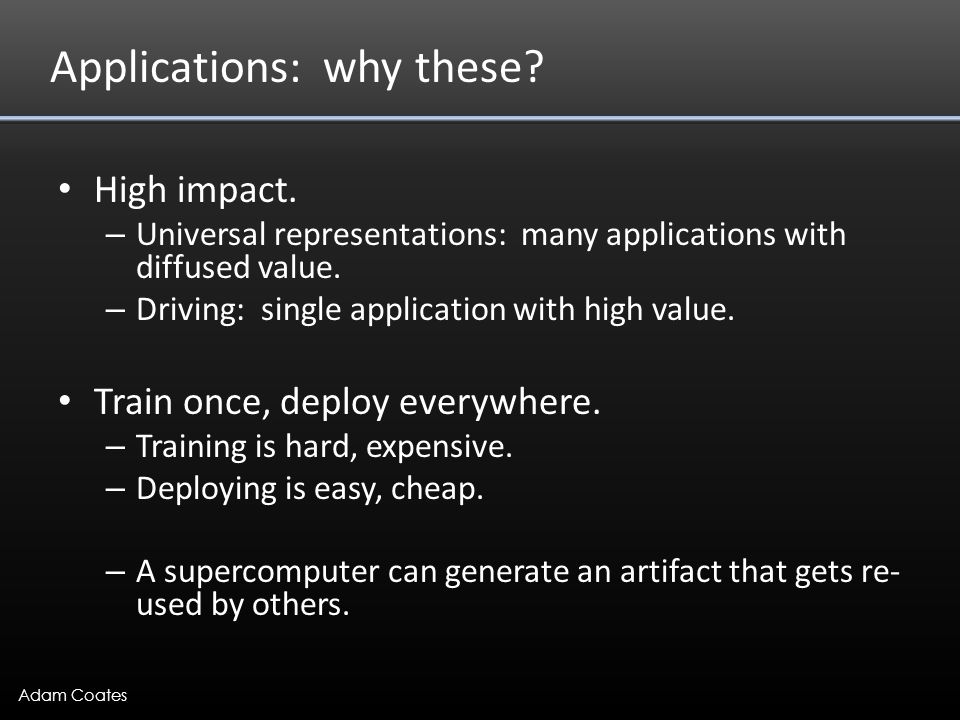 Applications: why these?

• High impact.
– Universal representations: many applications with diffused value.
– Driving: single application with high value.

• Train once, deploy everywhere.
– Training is hard, expensive.
– Deploying is easy, cheap.

– A supercomputer can generate an artifact that gets re-used by others.

Adam Coates